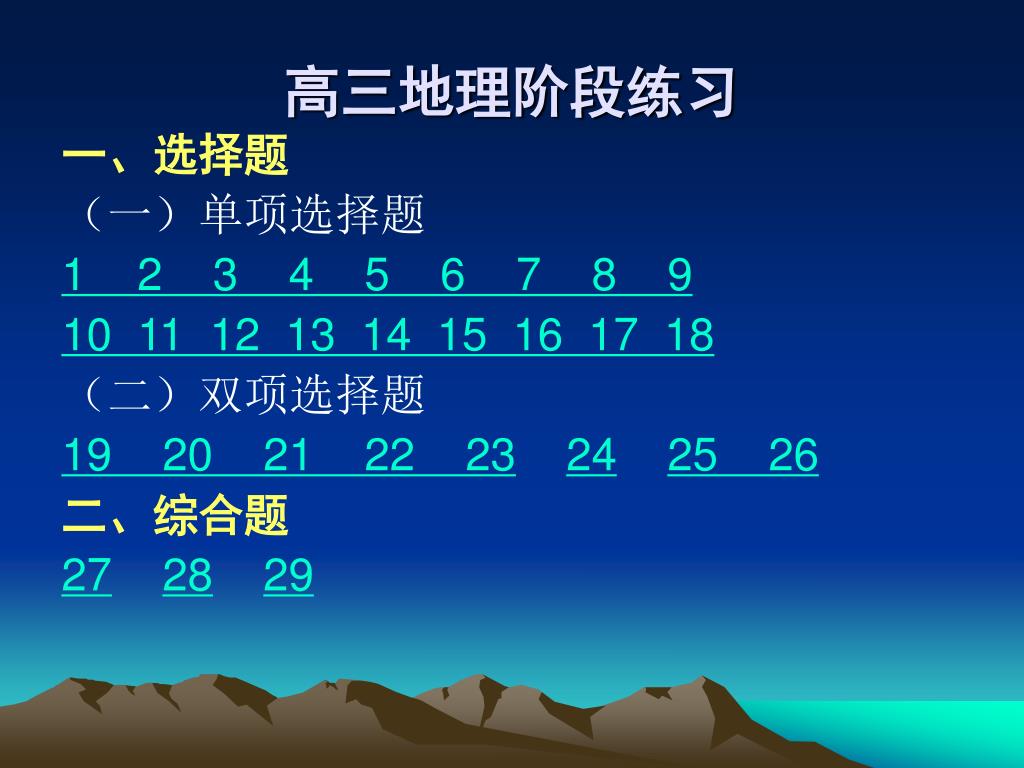 高三地理阶段练习

一、选择题

（一）单项选择题

1 2 3 4 5 6 7 8 9

10 11 12 13 14 15 16 17 18

（二）双项选择题

19 20 21 22 23 24 25 26

二、综合题

27 28 29